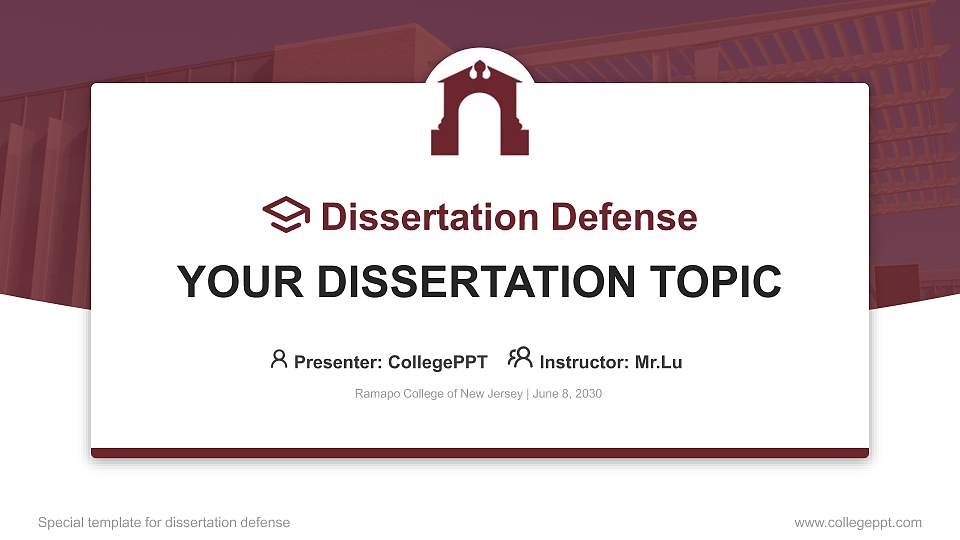 Dissertation Defense

YOUR DISSERTATION TOPIC

Presenter: CollegePPT Instructor: Mr.Lu

Ramapo College of New Jersey | June 8, 2030

Special template for dissertation defense

www.collegeppt.com